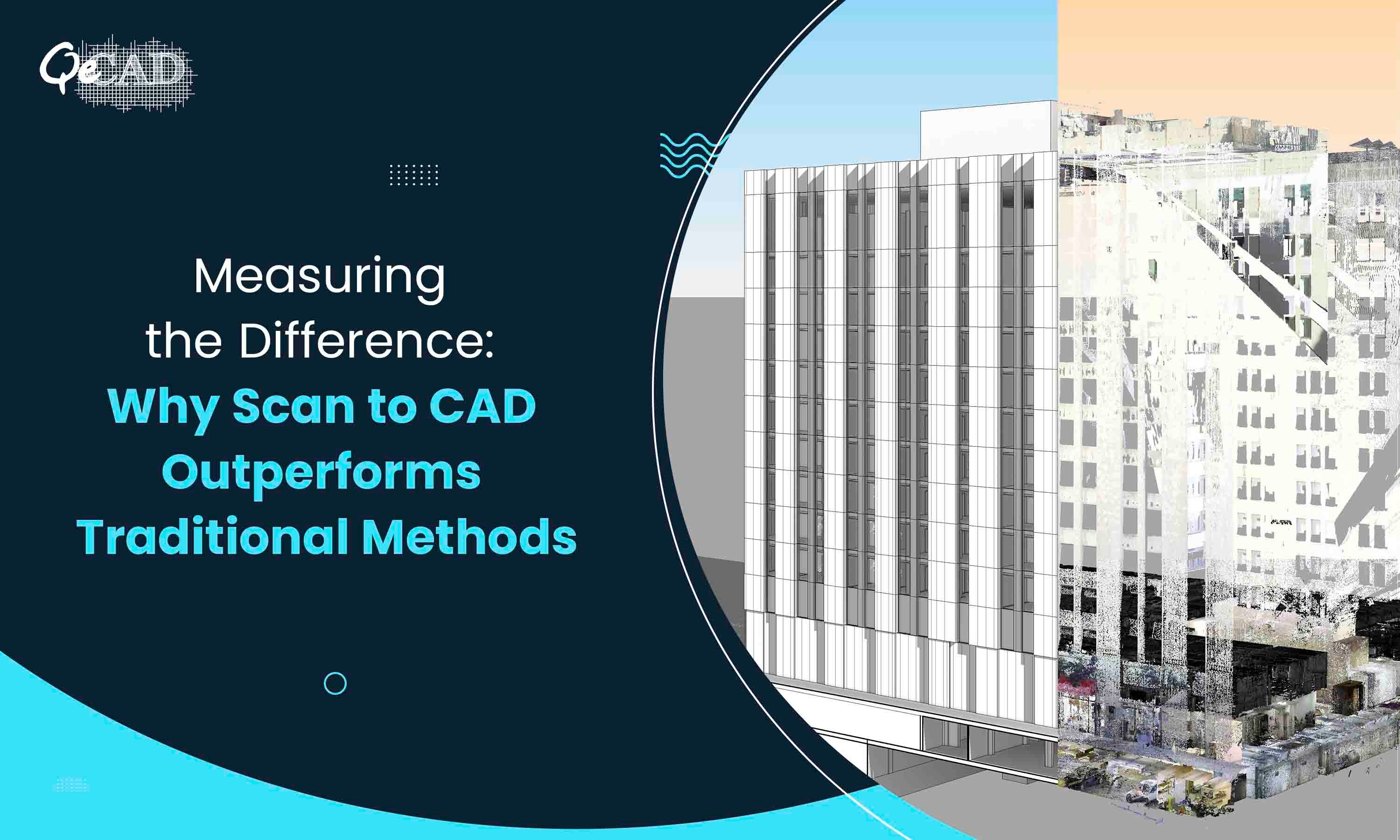 QeCAD

Measuring the Difference: Why Scan to CAD Outperforms Traditional Methods